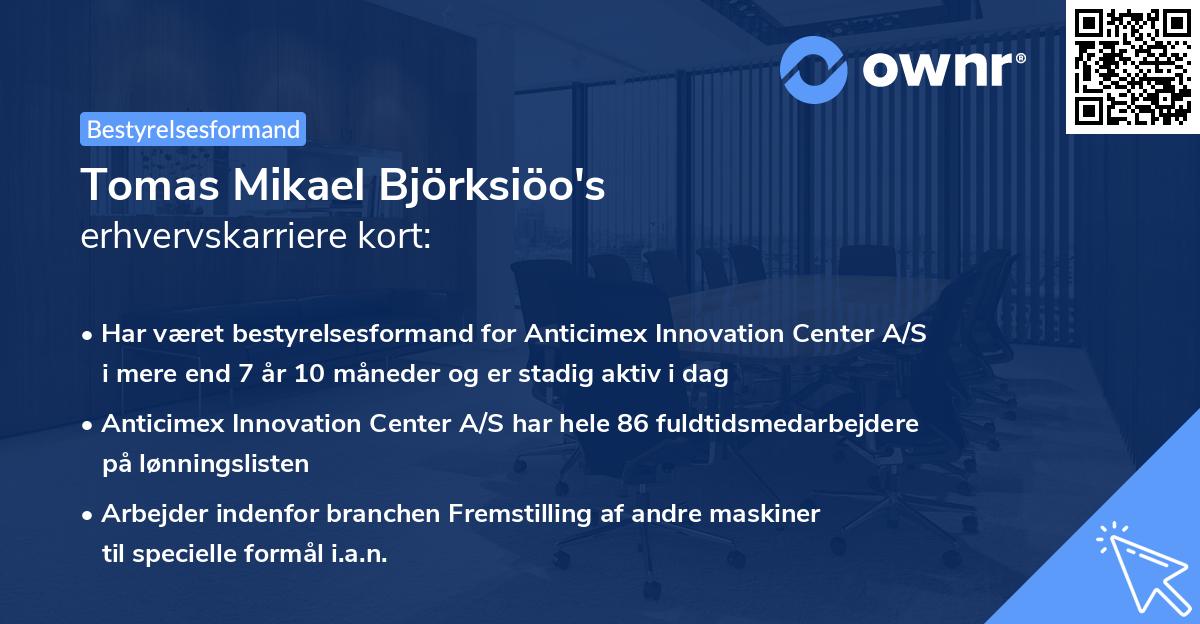 ownr®

Bestyrelsesformand

Tomas Mikael Björksiöo's
erhvervskarriere kort:

• Har været bestyrelsesformand for Anticimex Innovation Center A/S i mere end 7 år 10 måneder og er stadig aktiv i dag

• Anticimex Innovation Center A/S har hele 86 fuldtidsmedarbejdere på lønningslisten

• Arbejder indenfor branchen Fremstilling af andre maskiner til specielle formål i.a.n.